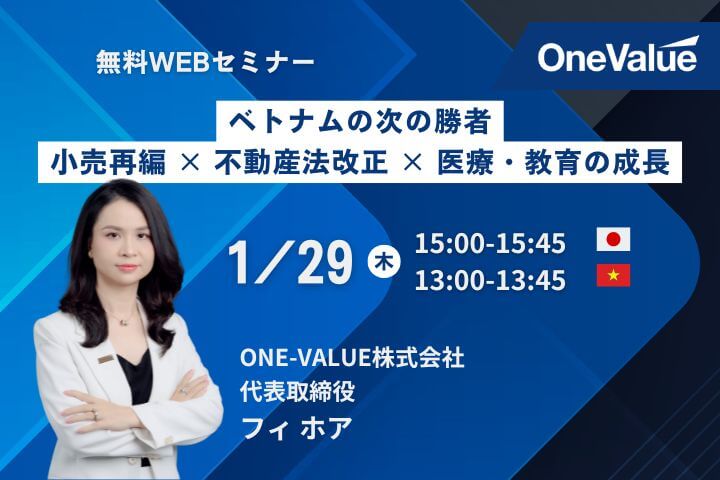 無料WEBセミナー

OneValue

ベトナムの次の勝者
小売再編 × 不動産法改正 × 医療・教育の成長

1/29 木
15:00-15:45
13:00-13:45

ONE-VALUE株式会社
代表取締役
フィ ホア